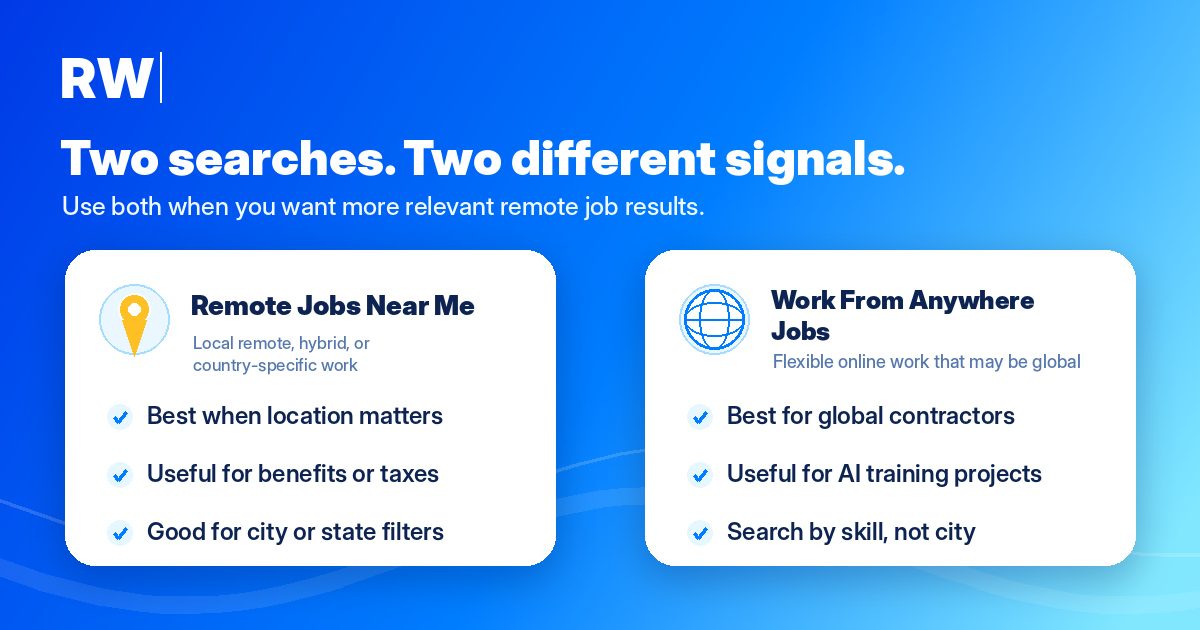 RW

Two searches. Two different signals.

Use both when you want more relevant remote job results.

Remote Jobs Near Me

Local remote, hybrid, or country-specific work

Best when location matters

Useful for benefits or taxes

Good for city or state filters

Work From Anywhere Jobs

Flexible online work that may be global

Best for global contractors

Useful for AI training projects

Search by skill, not city